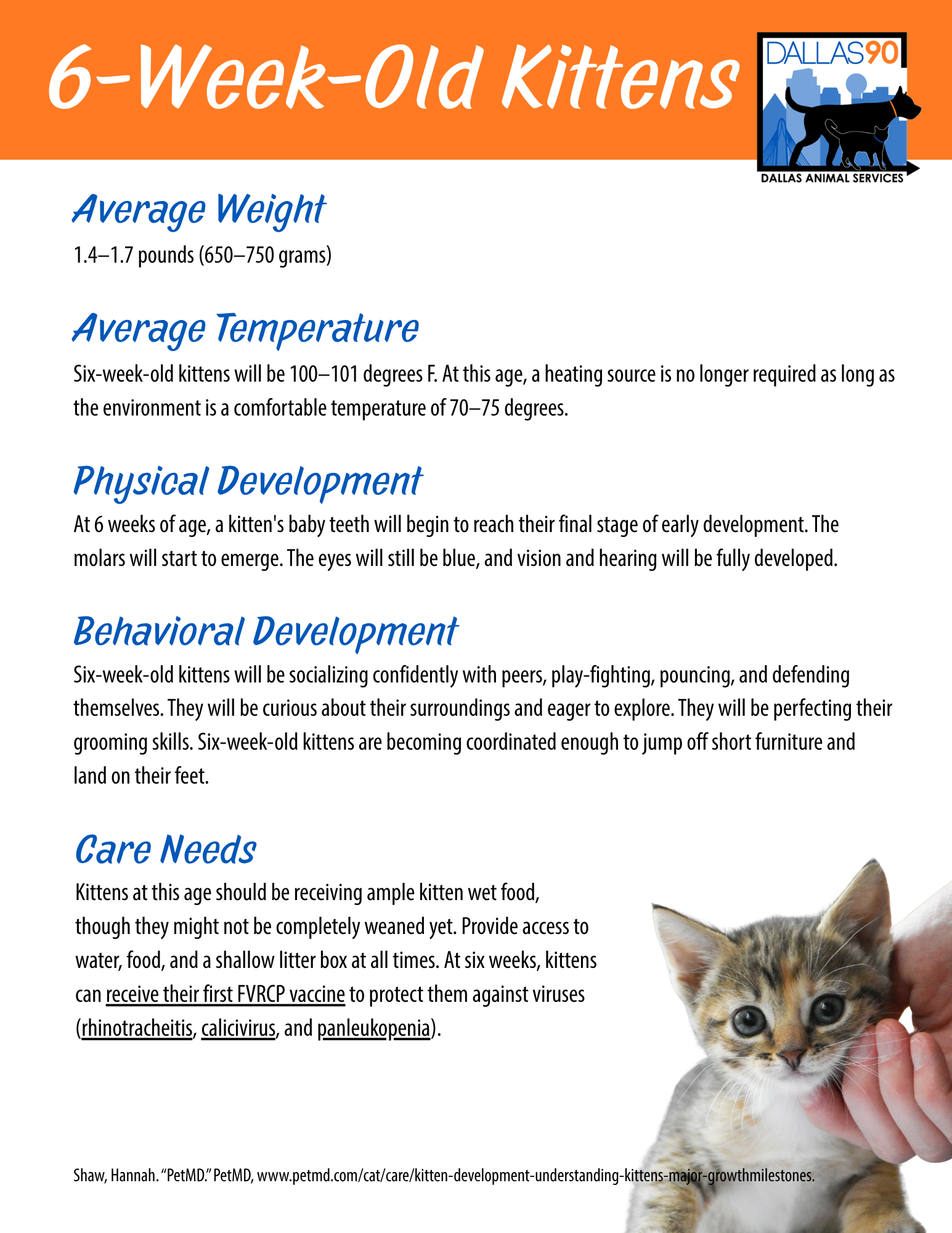 6-Week-Old Kittens

DALLAS90
DALLAS ANIMAL SERVICES

Average Weight

1.4–1.7 pounds (650–750 grams)

Average Temperature

Six-week-old kittens will be 100–101 degrees F. At this age, a heating source is no longer required as long as the environment is a comfortable temperature of 70–75 degrees.

Physical Development

At 6 weeks of age, a kitten's baby teeth will begin to reach their final stage of early development. The molars will start to emerge. The eyes will still be blue, and vision and hearing will be fully developed.

Behavioral Development

Six-week-old kittens will be socializing confidently with peers, play-fighting, pouncing, and defending themselves. They will be curious about their surroundings and eager to explore. They will be perfecting their grooming skills. Six-week-old kittens are becoming coordinated enough to jump off short furniture and land on their feet.

Care Needs

Kittens at this age should be receiving ample kitten wet food, though they might not be completely weaned yet. Provide access to water, food, and a shallow litter box at all times. At six weeks, kittens can receive their first FVRCP vaccine to protect them against viruses (rhinotracheitis, calicivirus, and panleukopenia).

Shaw, Hannah. "PetMD." PetMD, www.petmd.com/cat/care/kitten-development-understanding-kittens-major-growthmilestones.